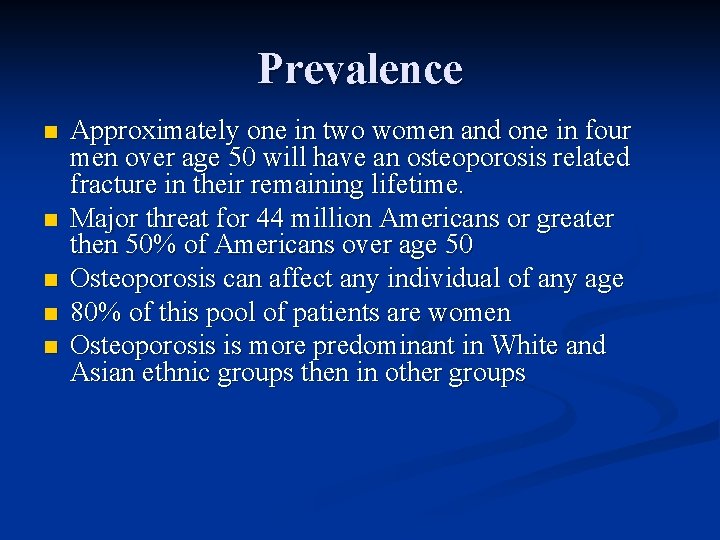 Prevalence

- Approximately one in two women and one in four men over age 50 will have an osteoporosis related fracture in their remaining lifetime.
- Major threat for 44 million Americans or greater then 50% of Americans over age 50
- Osteoporosis can affect any individual of any age
- 80% of this pool of patients are women
- Osteoporosis is more predominant in White and Asian ethnic groups then in other groups